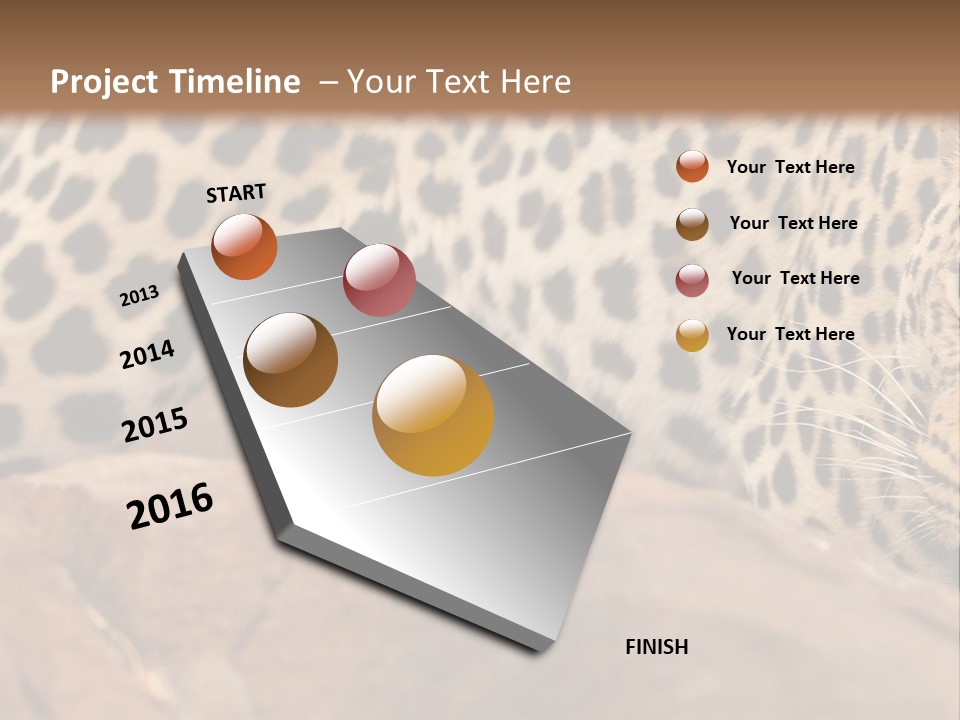 Project Timeline – Your Text Here

START

2013

2014

2015

2016

FINISH

Your Text Here

Your Text Here

Your Text Here

Your Text Here